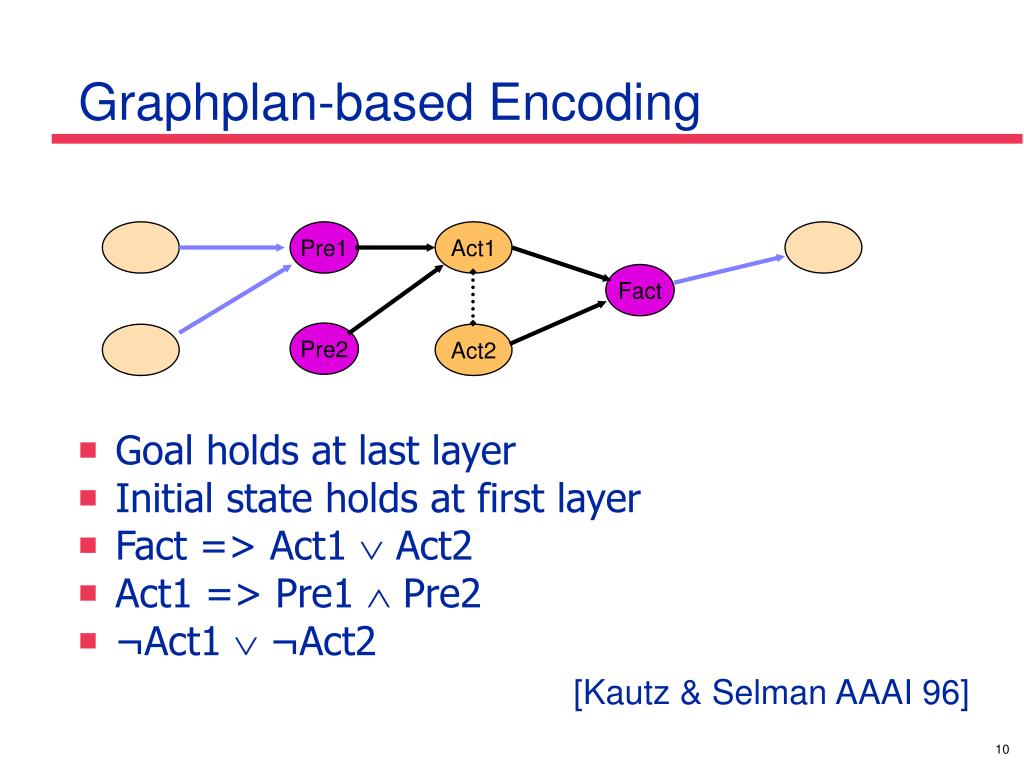 Graphplan-based Encoding

Pre1
Act1
Fact
Pre2
Act2

- Goal holds at last layer
- Initial state holds at first layer
- Fact => Act1 $\vee$ Act2
- Act1 => Pre1 $\wedge$ Pre2
- $\neg$Act1 $\vee$ $\neg$Act2

[Kautz & Selman AAAI 96]

10